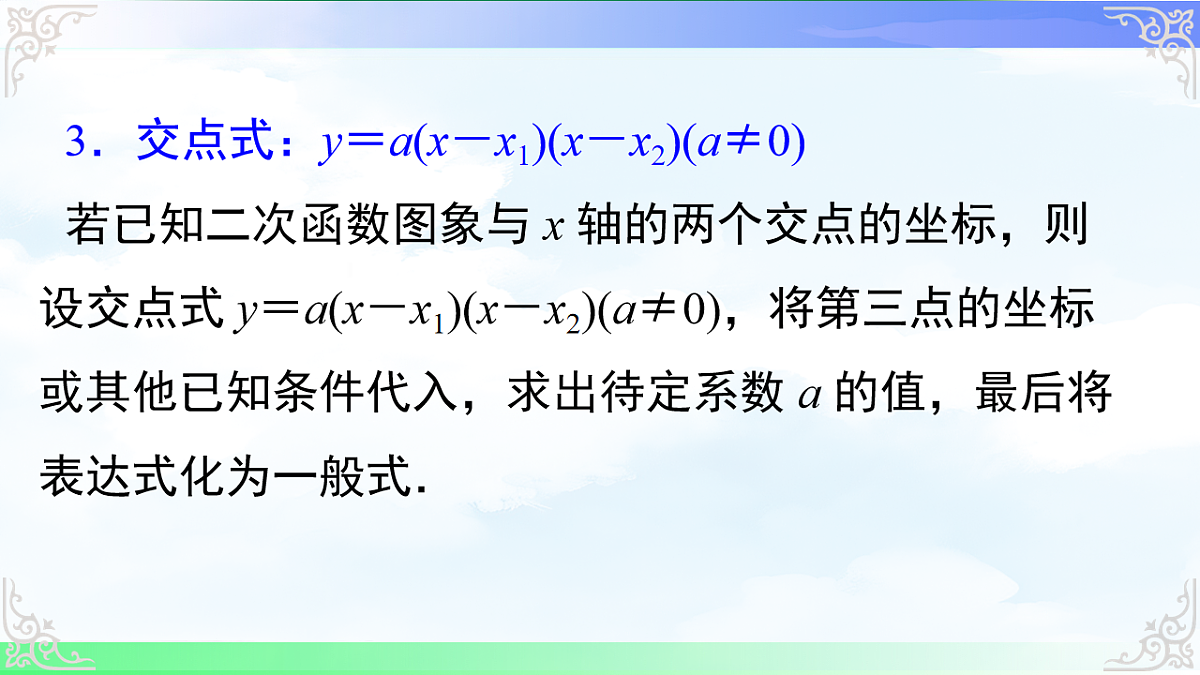 3．交点式：$y=a(x-x_1)(x-x_2)(a\neq 0)$

若已知二次函数图象与 $x$ 轴的两个交点的坐标，则设交点式 $y=a(x-x_1)(x-x_2)(a\neq 0)$，将第三点的坐标或其他已知条件代入，求出待定系数 $a$ 的值，最后将表达式化为一般式.